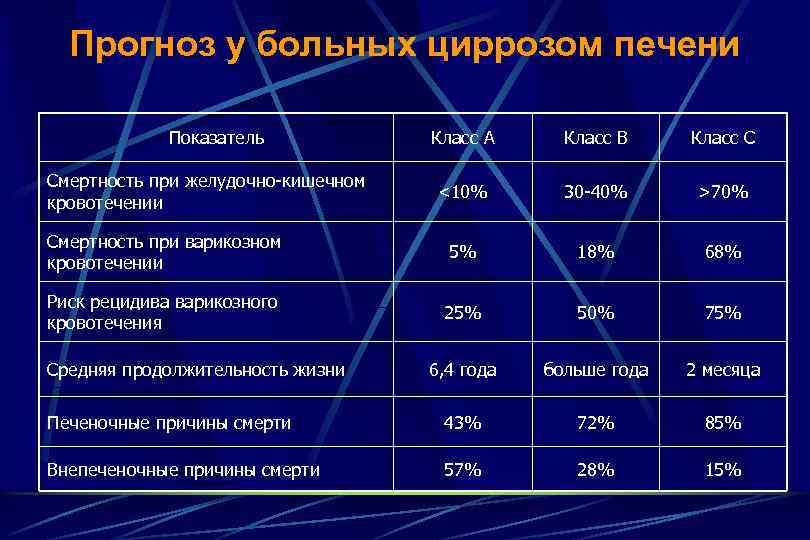 Прогноз у больных циррозом печени

| Показатель | Класс А | Класс В | Класс С |
|---|---|---|---|
| Смертность при желудочно-кишечном кровотечении | <10% | 30-40% | >70% |
| Смертность при варикозном кровотечении | 5% | 18% | 68% |
| Риск рецидива варикозного кровотечения | 25% | 50% | 75% |
| Средняя продолжительность жизни | 6,4 года | больше года | 2 месяца |
| Печеночные причины смерти | 43% | 72% | 85% |
| Внепеченочные причины смерти | 57% | 28% | 15% |